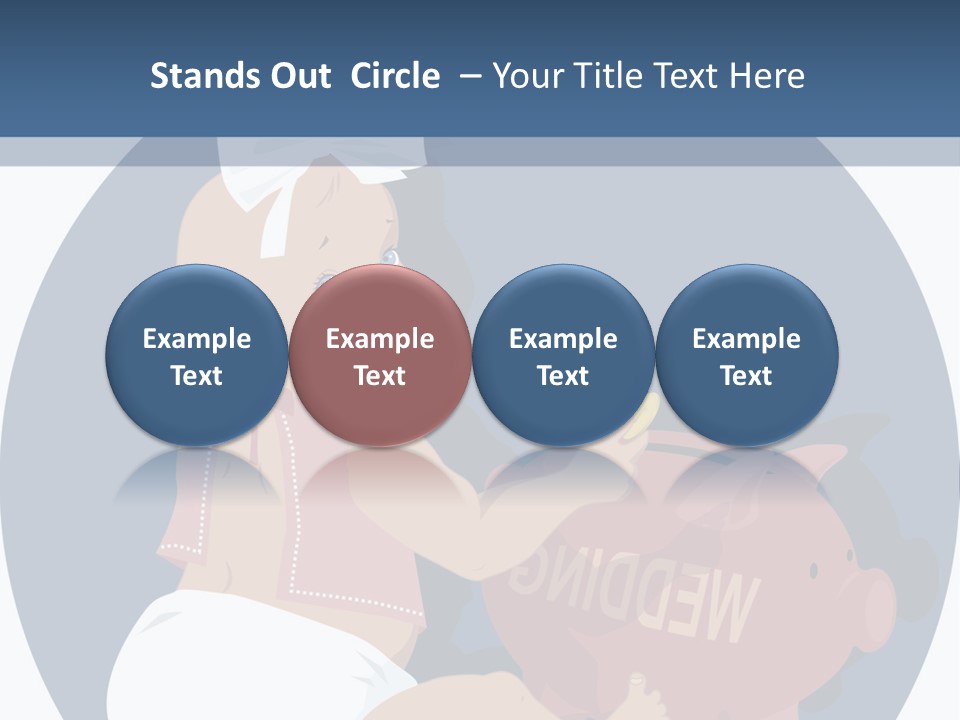 Stands Out Circle – Your Title Text Here

Example Text

Example Text

Example Text

Example Text

WEDDING